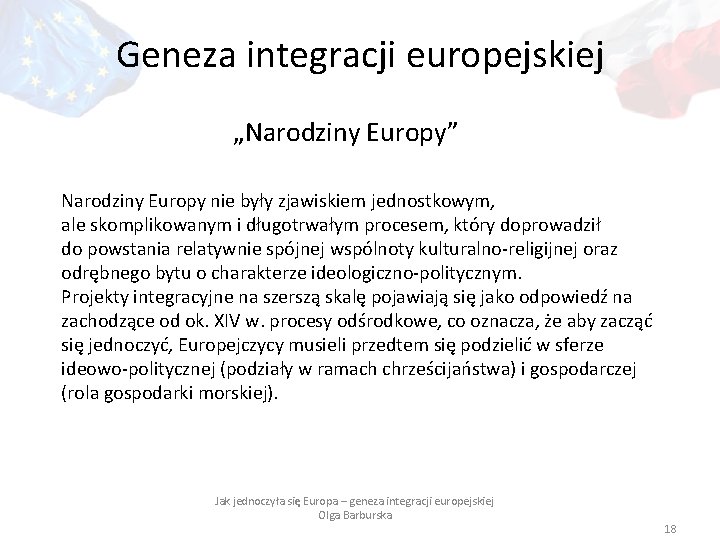 Geneza integracji europejskiej

„Narodziny Europy”

Narodziny Europy nie były zjawiskiem jednostkowym, ale skomplikowanym i długotrwałym procesem, który doprowadził do powstania relatywnie spójnej wspólnoty kulturalno-religijnej oraz odrębnego bytu o charakterze ideologiczno-politycznym.
Projekty integracyjne na szerszą skalę pojawiają się jako odpowiedź na zachodzące od ok. XIV w. procesy odśrodkowe, co oznacza, że aby zacząć się jednoczyć, Europejczycy musieli przedtem się podzielić w sferze ideowo-politycznej (podziały w ramach chrześcijaństwa) i gospodarczej (rola gospodarki morskiej).

Jak jednoczyła się Europa – geneza integracji europejskiej
Olga Barburska

18